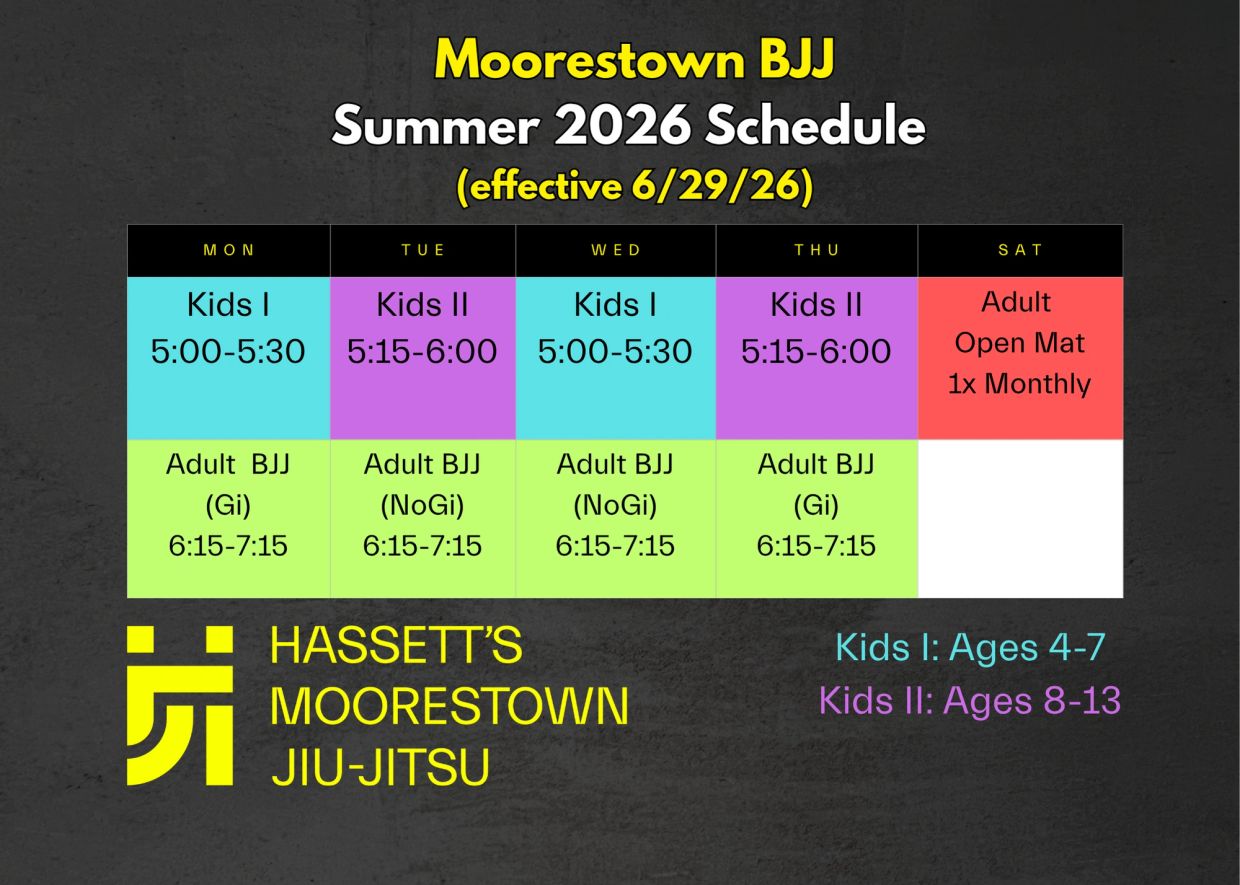 Moorestown BJJ
Summer 2026 Schedule
(effective 6/29/26)

| MON | TUE | WED | THU | SAT |
|---|---|---|---|---|
| Kids I 5:00-5:30 | Kids II 5:15-6:00 | Kids I 5:00-5:30 | Kids II 5:15-6:00 | Adult Open Mat 1x Monthly |
| Adult BJJ (Gi) 6:15-7:15 | Adult BJJ (NoGi) 6:15-7:15 | Adult BJJ (NoGi) 6:15-7:15 | Adult BJJ (Gi) 6:15-7:15 | |

HASSETT'S MOORESTOWN JIU-JITSU

Kids I: Ages 4-7
Kids II: Ages 8-13